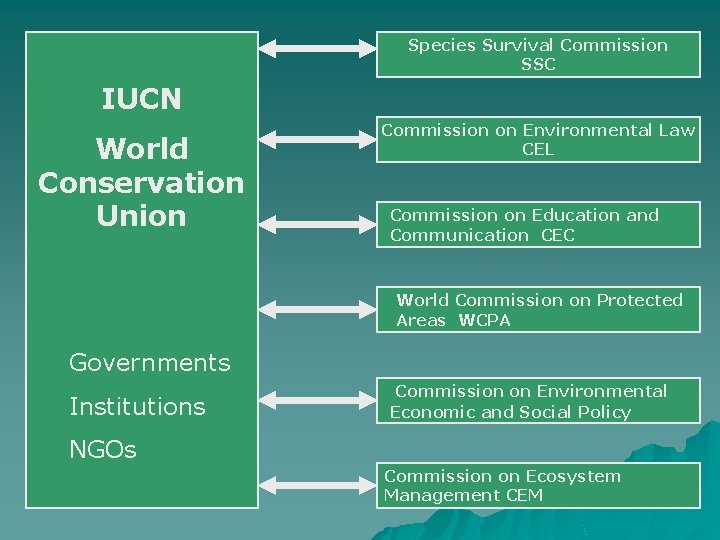 IUCN

World Conservation Union

Governments

Institutions

NGOs

Species Survival Commission SSC

Commission on Environmental Law CEL

Commission on Education and Communication CEC

World Commission on Protected Areas WCPA

Commission on Environmental Economic and Social Policy

Commission on Ecosystem Management CEM